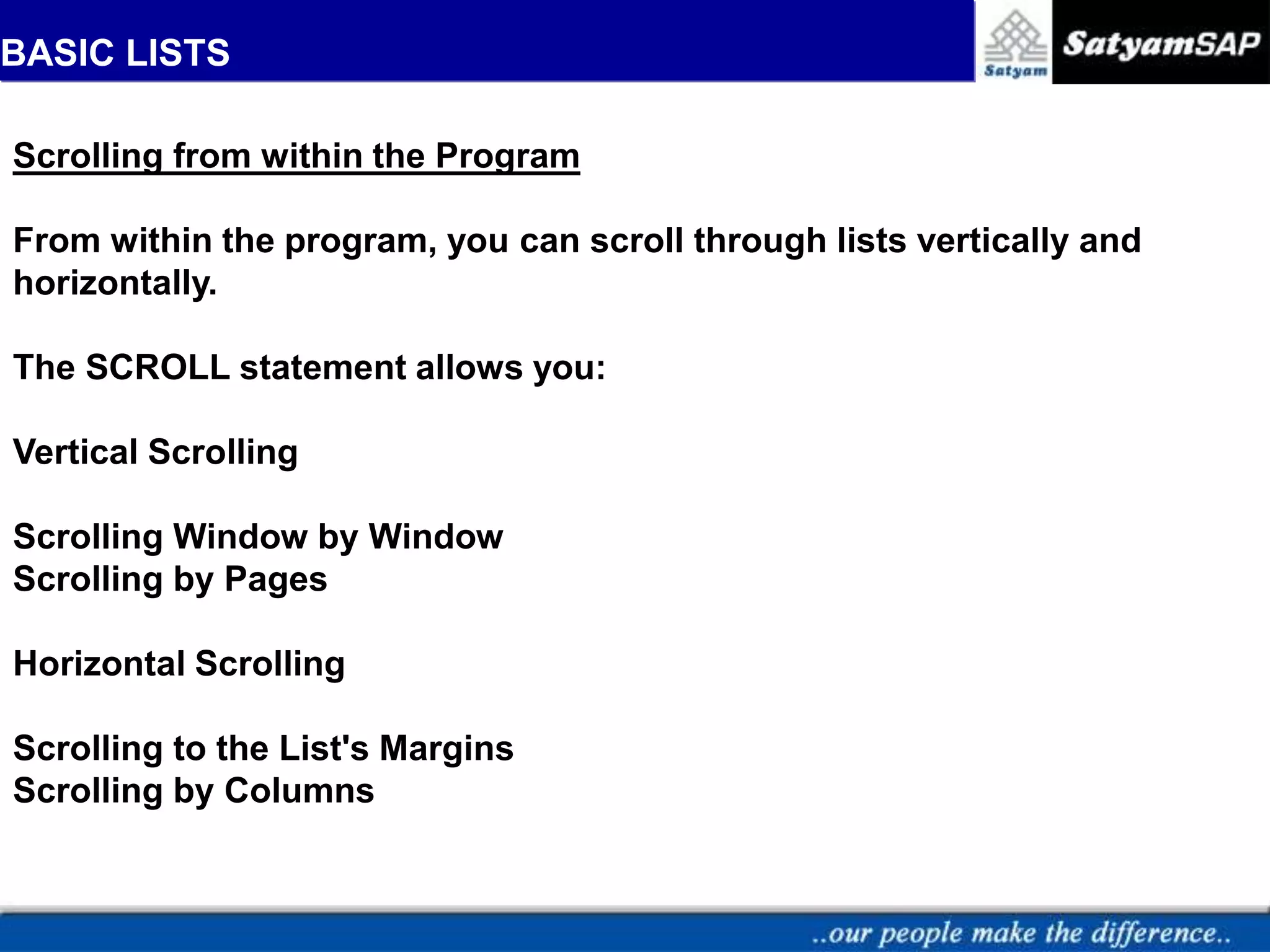 BASIC LISTS

Satyam

SatyamSAP

Scrolling from within the Program

From within the program, you can scroll through lists vertically and horizontally.

The SCROLL statement allows you:

Vertical Scrolling

Scrolling Window by Window
Scrolling by Pages

Horizontal Scrolling

Scrolling to the List's Margins
Scrolling by Columns

..our people make the difference..